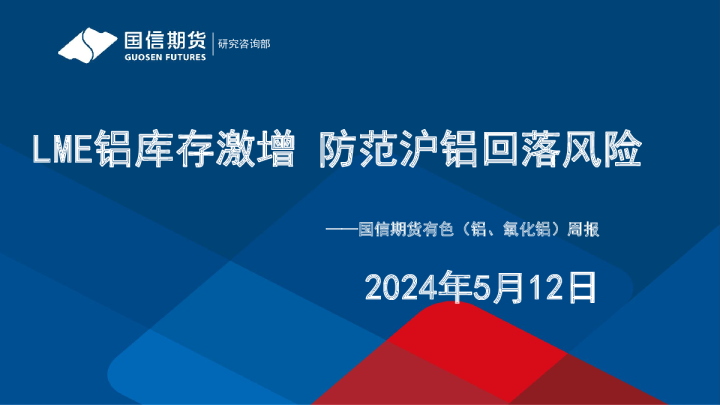 国信期货
GUOSEN FUTURES
研究咨询部

LME铝库存激增 防范沪铝回落风险

——国信期货有色（铝、氧化铝）周报

2024年5月12日